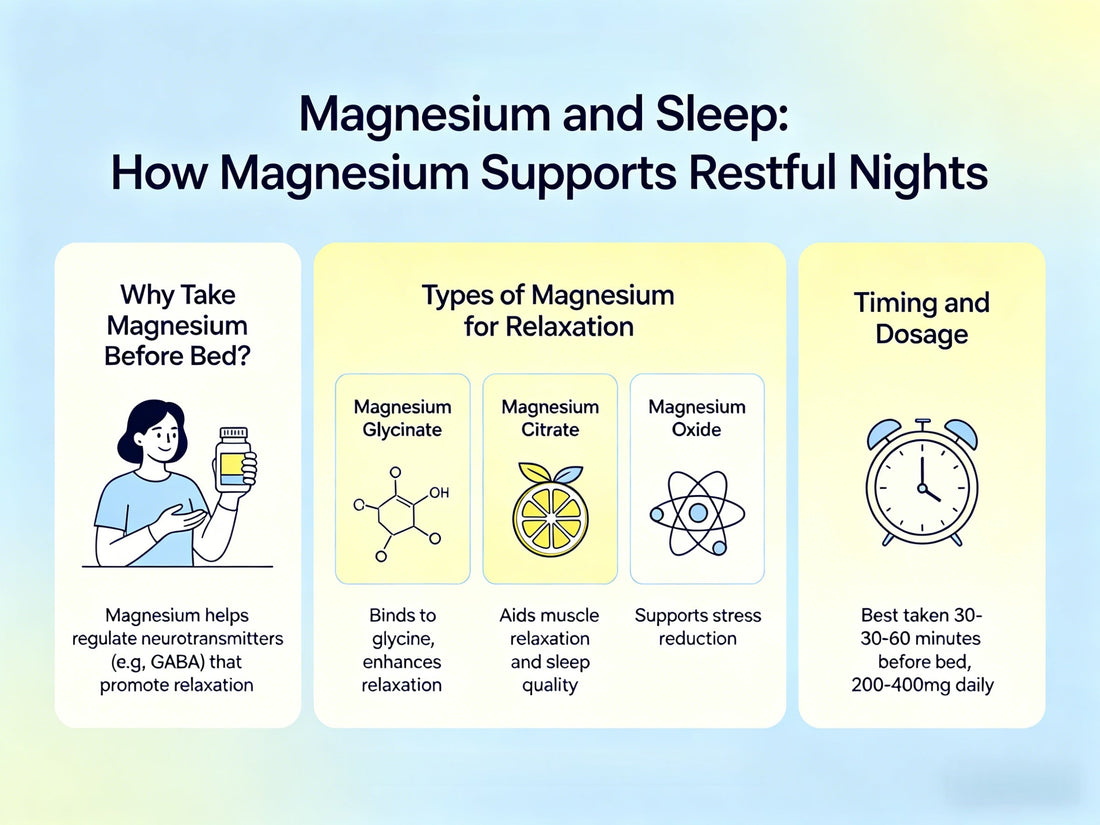 Magnesium and Sleep:
How Magnesium Supports Restful Nights

Why Take Magnesium Before Bed?

Magnesium helps regulate neurotransmitters (e.g, GABA) that promote relaxation

Types of Magnesium for Relaxation

Magnesium Glycinate

OH

Binds to glycine, enhances relaxation

Magnesium Citrate

Aids muscle relaxation and sleep quality

Magnesium Oxide

Supports stress reduction

Timing and Dosage

Best taken 30-30-60 minutes before bed, 200-400mg daily